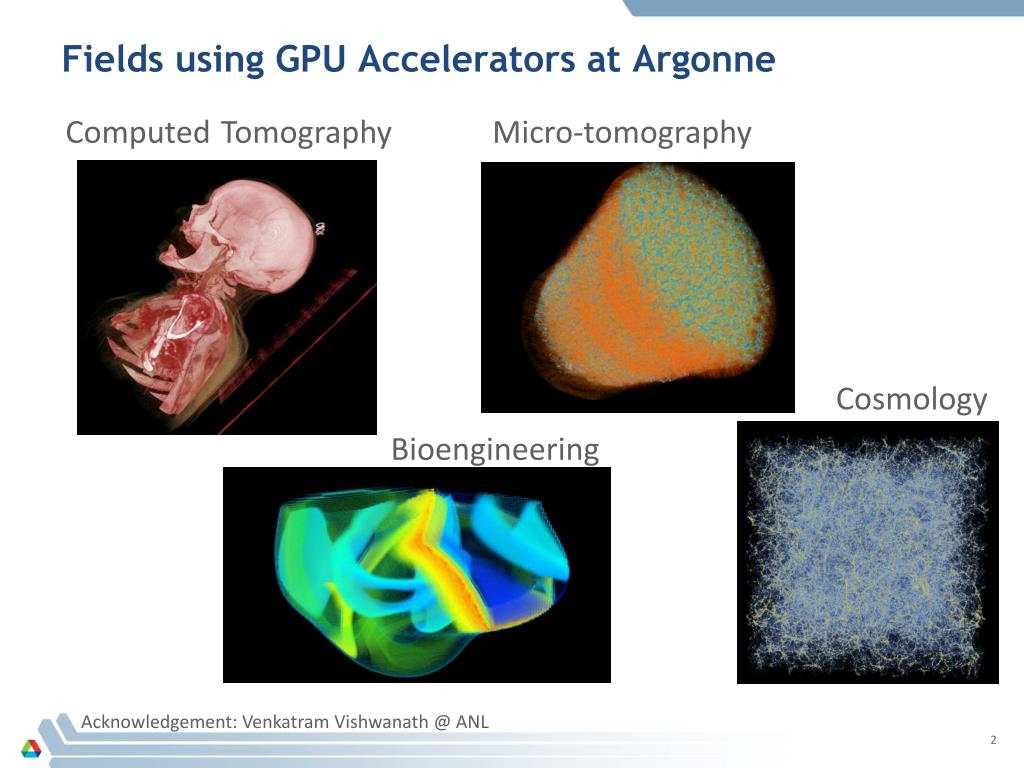 Fields using GPU Accelerators at Argonne

Computed Tomography

Micro-tomography

Cosmology

Bioengineering

Acknowledgement: Venkatram Vishwanath @ ANL

2